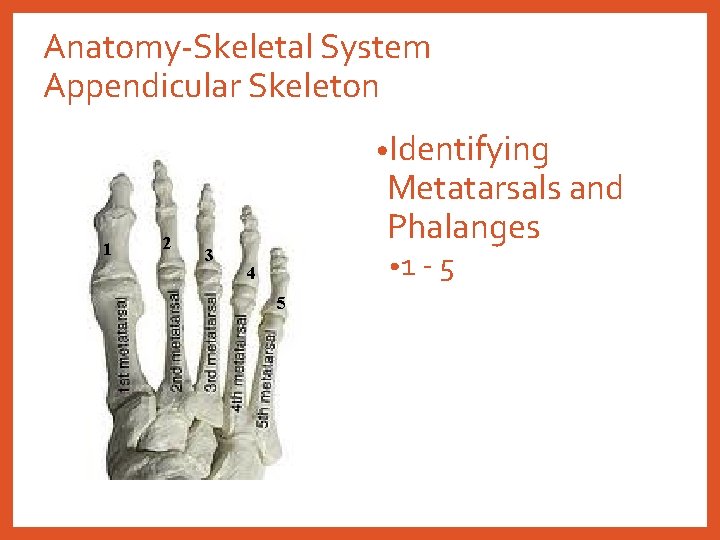 Anatomy-Skeletal System
Appendicular Skeleton

1
2
3
4
5
1st metatarsal
2nd metatarsal
3rd metatarsal
4th metatarsal
5th metatarsal

•Identifying Metatarsals and Phalanges
•1 - 5